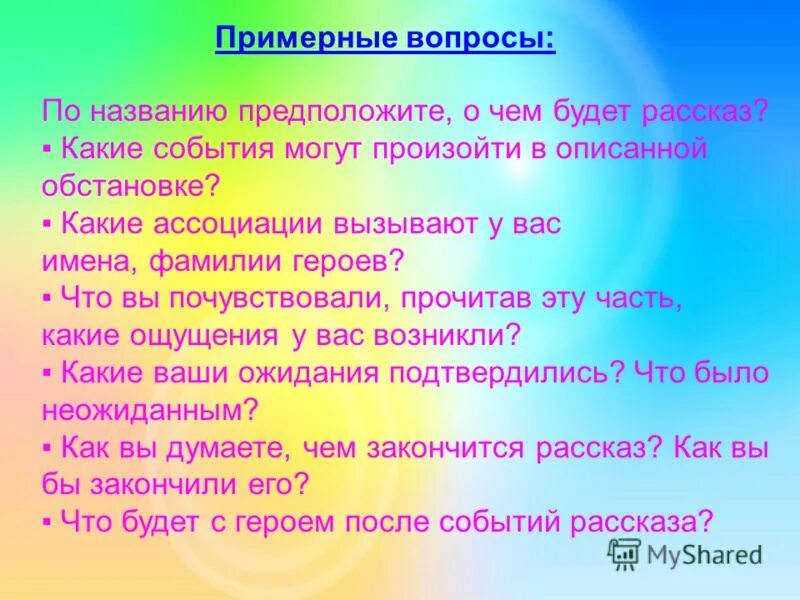 Примерные вопросы:

По названию предположите, о чем будет рассказ?
▪ Какие события могут произойти в описанной обстановке?
▪ Какие ассоциации вызывают у вас имена, фамилии героев?
▪ Что вы почувствовали, прочитав эту часть, какие ощущения у вас возникли?
▪ Какие ваши ожидания подтвердились? Что было неожиданным?
▪ Как вы думаете, чем закончится рассказ? Как вы бы закончили его?
▪ Что будет с героем после событий рассказа?

MyShared